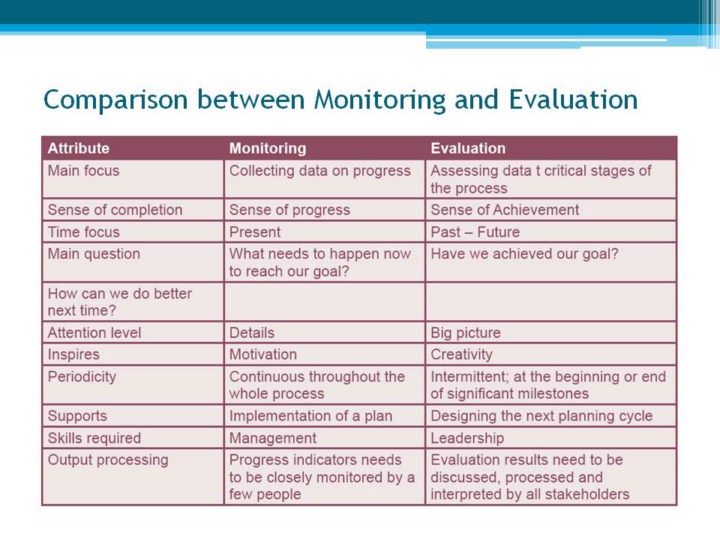 Comparison between Monitoring and Evaluation

| Attribute | Monitoring | Evaluation |
|---|---|---|
| Main focus | Collecting data on progress | Assessing data t critical stages of the process |
| Sense of completion | Sense of progress | Sense of Achievement |
| Time focus | Present | Past – Future |
| Main question | What needs to happen now to reach our goal? | Have we achieved our goal? |
| How can we do better next time? | | |
| Attention level | Details | Big picture |
| Inspires | Motivation | Creativity |
| Periodicity | Continuous throughout the whole process | Intermittent; at the beginning or end of significant milestones |
| Supports | Implementation of a plan | Designing the next planning cycle |
| Skills required | Management | Leadership |
| Output processing | Progress indicators needs to be closely monitored by a few people | Evaluation results need to be discussed, processed and interpreted by all stakeholders |